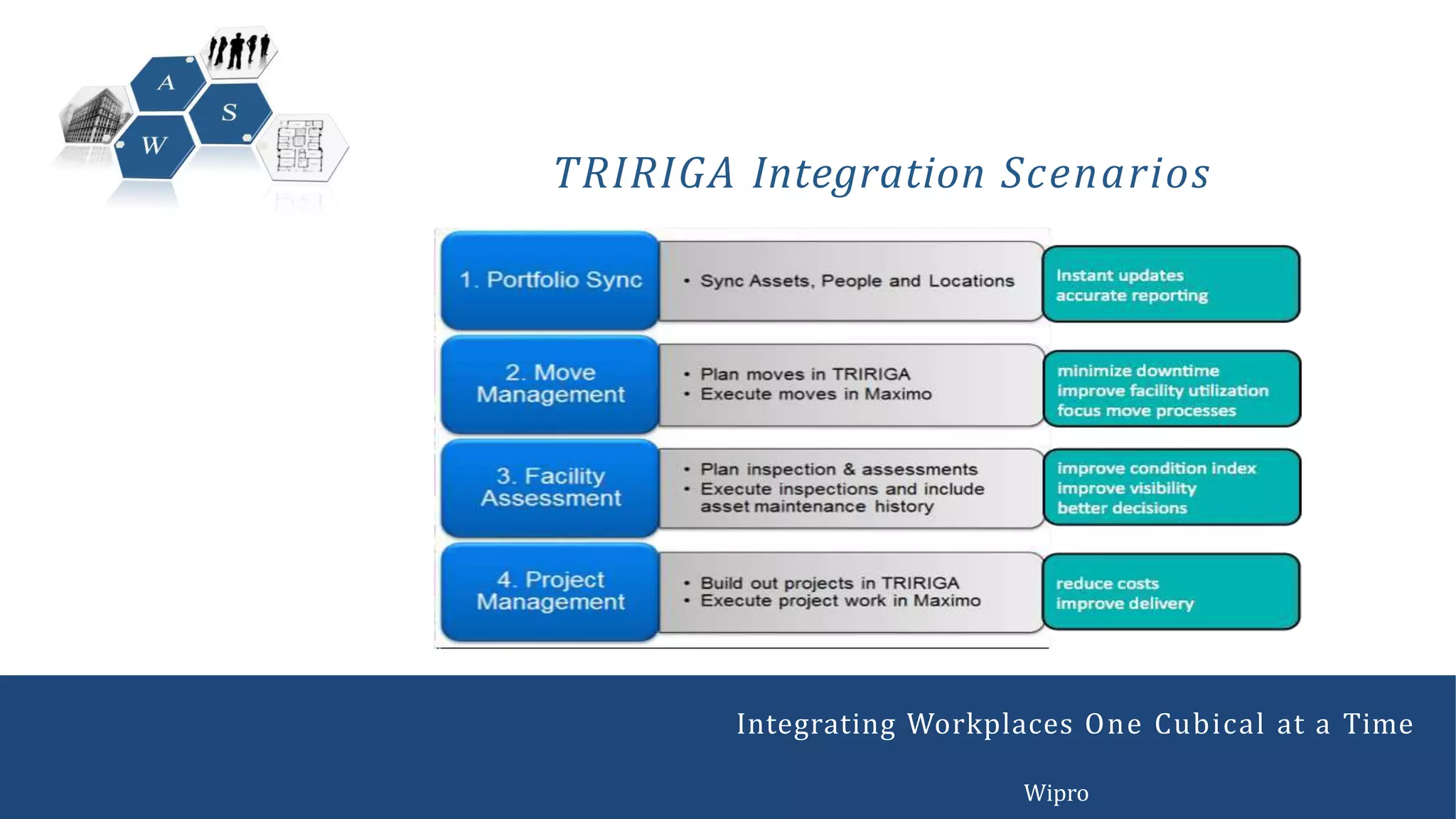 A
S
W

TRIRIGA Integration Scenarios

1. Portfolio Sync
• Sync Assets, People and Locations
Instant updates
accurate reporting

2. Move Management
• Plan moves in TRIRIGA
• Execute moves in Maximo
minimize downtime
improve facility utilization
focus move processes

3. Facility Assessment
• Plan inspection & assessments
• Execute inspections and include asset maintenance history
improve condition index
improve visibility
better decisions

4. Project Management
• Build out projects in TRIRIGA
• Execute project work in Maximo
reduce costs
improve delivery

Integrating Workplaces One Cubical at a Time

Wipro